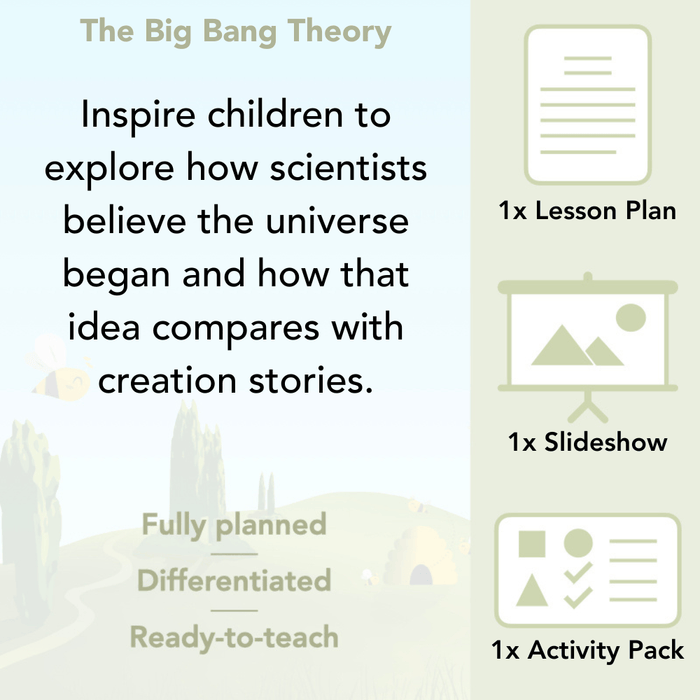 The Big Bang Theory

Inspire children to explore how scientists believe the universe began and how that idea compares with creation stories.

Fully planned

Differentiated

Ready-to-teach

1x Lesson Plan

1x Slideshow

1x Activity Pack